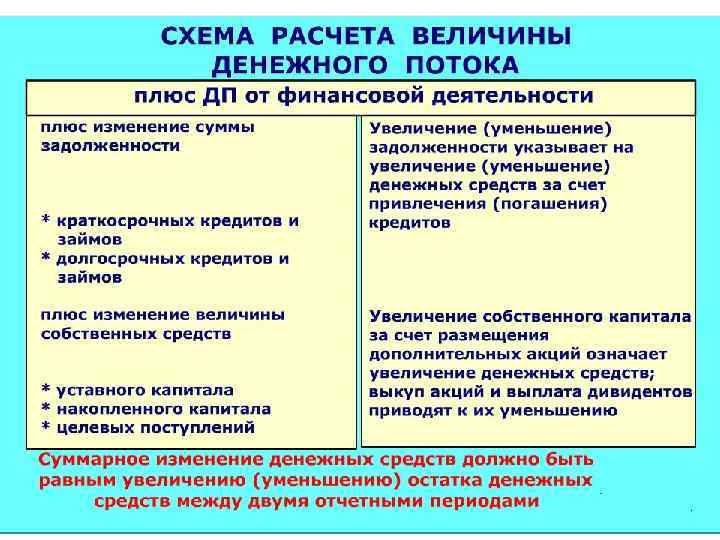 СХЕМА РАСЧЕТА ВЕЛИЧИНЫ ДЕНЕЖНОГО ПОТОКА

плюс ДП от финансовой деятельности

плюс изменение суммы задолженности

* краткосрочных кредитов и займов
* долгосрочных кредитов и займов

плюс изменение величины собственных средств

* уставного капитала
* накопленного капитала
* целевых поступлений

Увеличение (уменьшение) задолженности указывает на увеличение (уменьшение) денежных средств за счет привлечения (погашения) кредитов

Увеличение собственного капитала за счет размещения дополнительных акций означает увеличение денежных средств; выкуп акций и выплата дивидентов приводят к их уменьшению

Суммарное изменение денежных средств должно быть равным увеличению (уменьшению) остатка денежных средств между двумя отчетными периодами